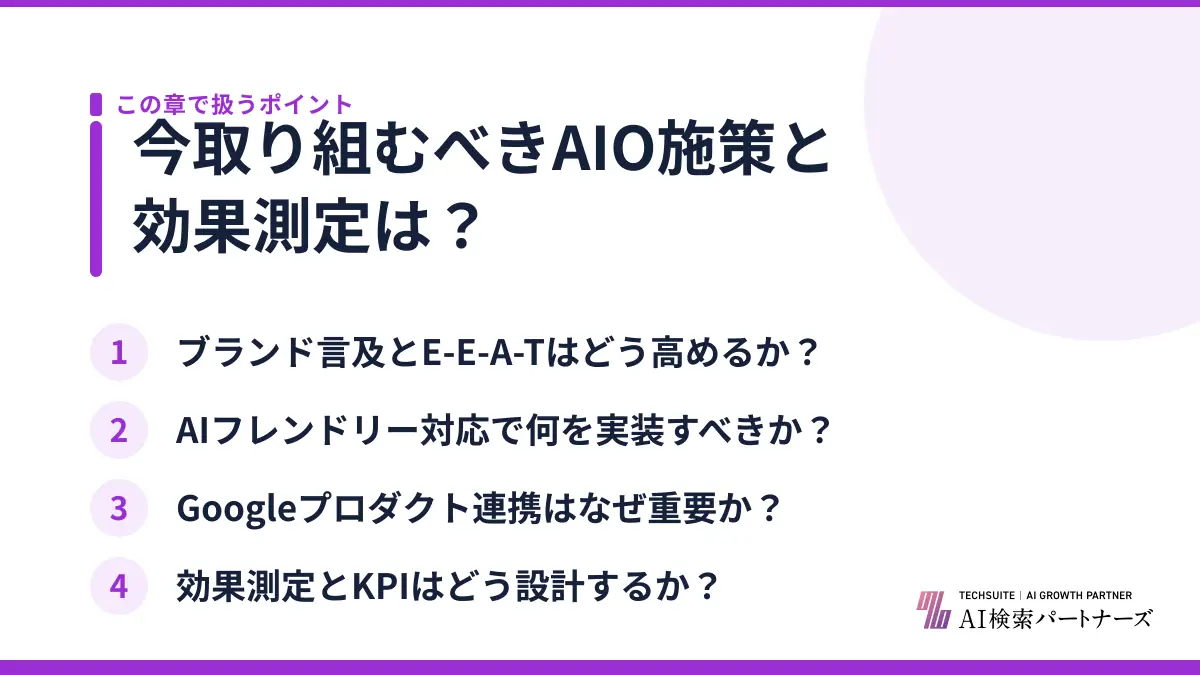 この章で扱うポイント

今取り組むべきAIO施策と効果測定は？

1 ブランド言及とE-E-A-Tはどう高めるか？

2 AIフレンドリー対応で何を実装すべきか？

3 Googleプロダクト連携はなぜ重要か？

4 効果測定とKPIはどう設計するか？

TECHSUITE | AI GROWTH PARTNER
AI検索パートナーズ